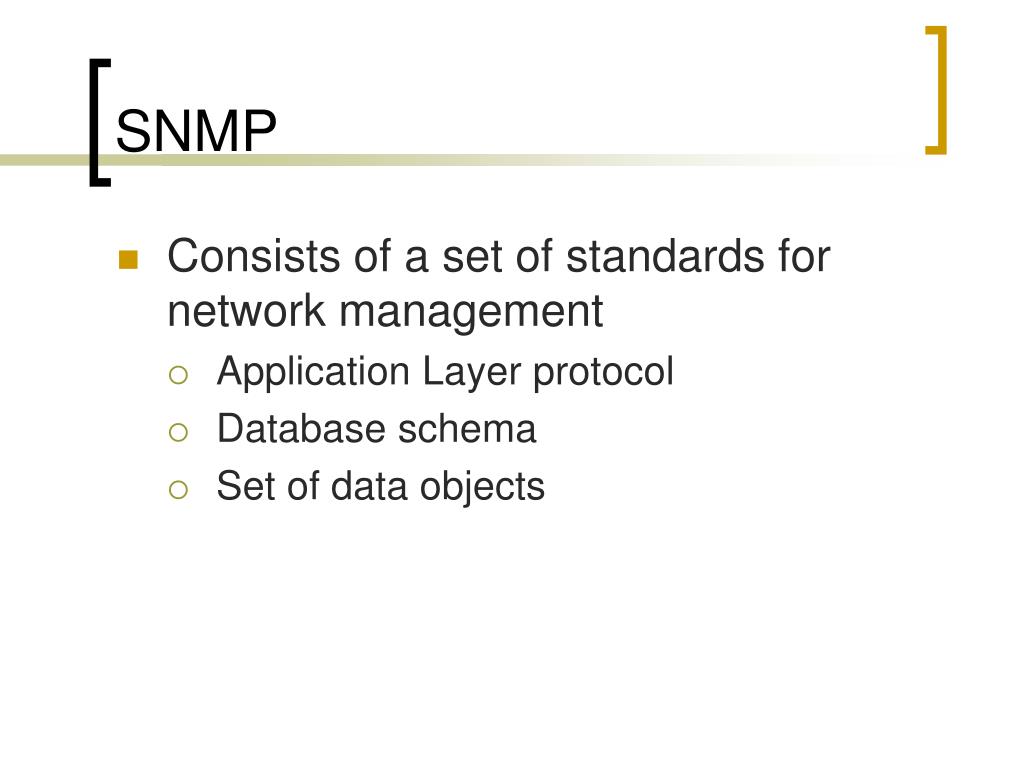 SNMP

Consists of a set of standards for network management

Application Layer protocol

Database schema

Set of data objects